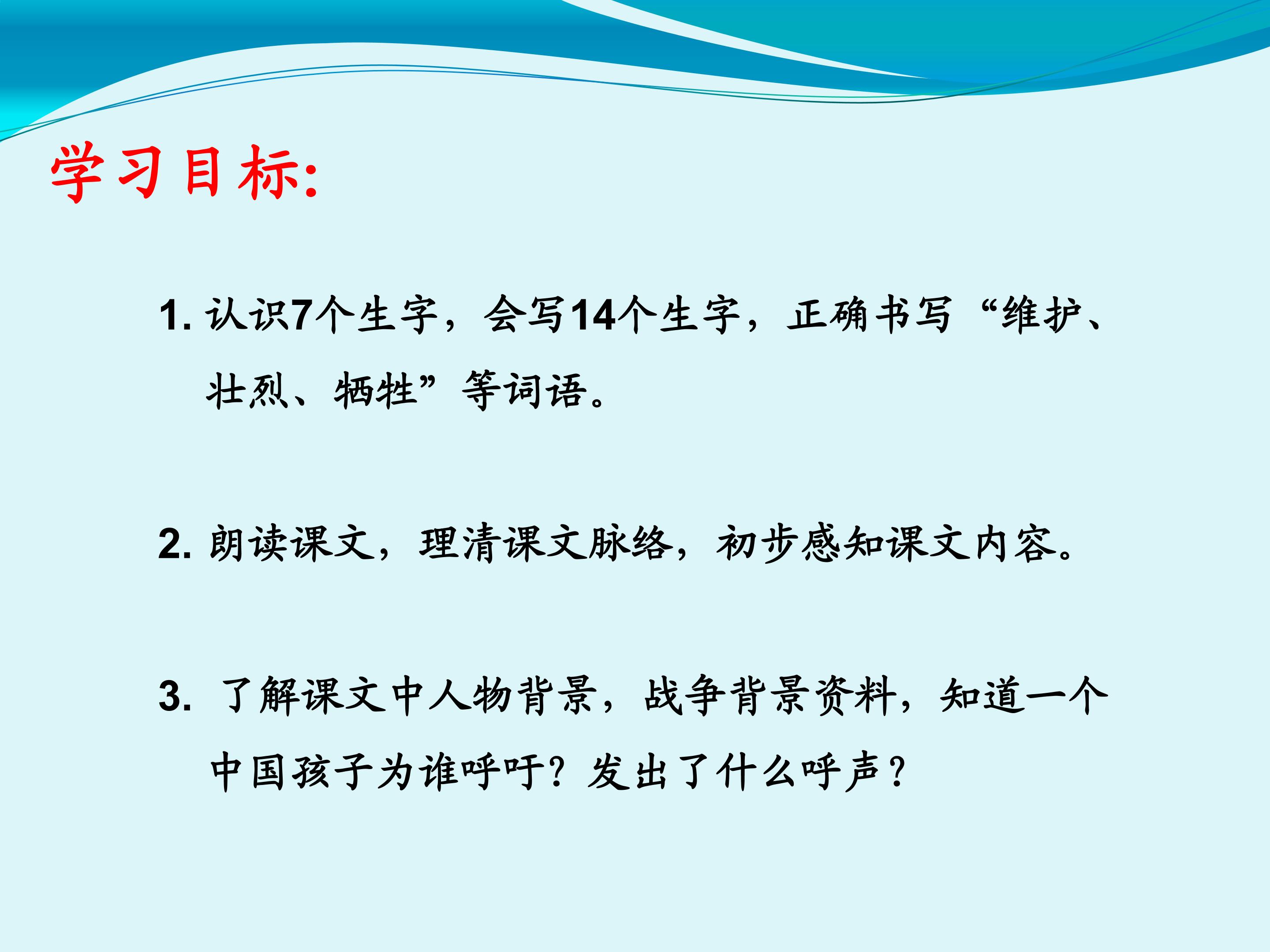 学习目标:

1. 认识7个生字，会写14个生字，正确书写“维护、壮烈、牺牲”等词语。

2. 朗读课文，理清课文脉络，初步感知课文内容。

3. 了解课文中人物背景，战争背景资料，知道一个中国孩子为谁呼吁？发出了什么呼声？